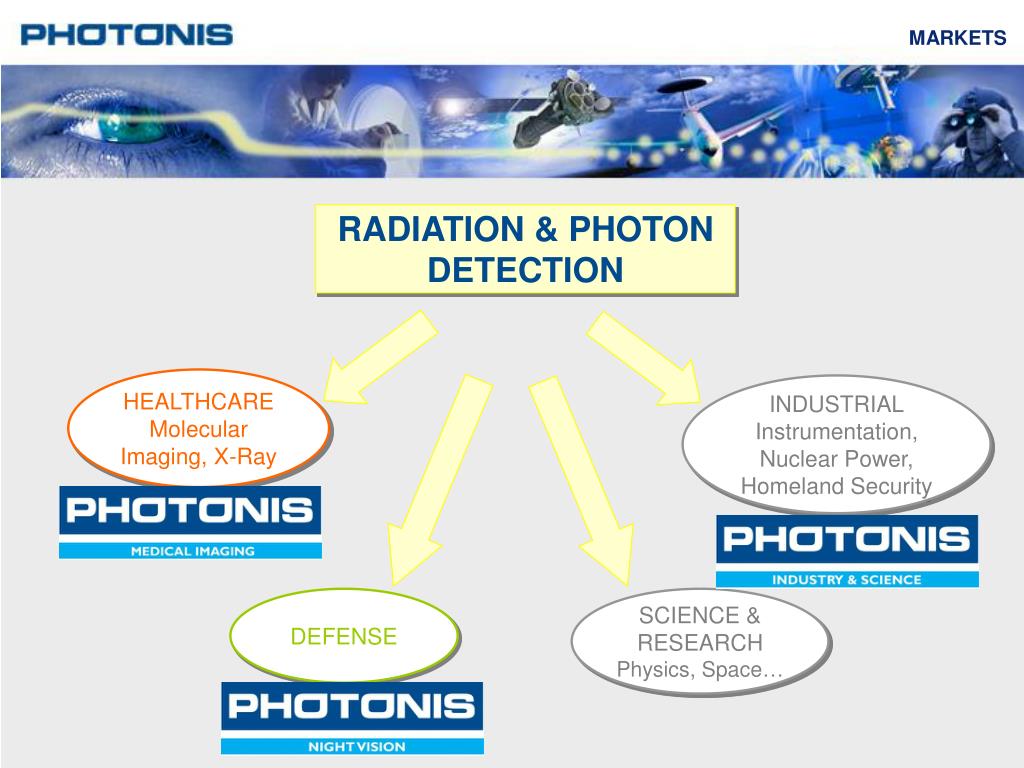 PHOTONIS

MARKETS

RADIATION & PHOTON DETECTION

HEALTHCARE
Molecular Imaging, X-Ray

PHOTONIS
MEDICAL IMAGING

INDUSTRIAL
Instrumentation, Nuclear Power, Homeland Security

PHOTONIS
INDUSTRY & SCIENCE

DEFENSE

PHOTONIS
NIGHT VISION

SCIENCE & RESEARCH
Physics, Space…